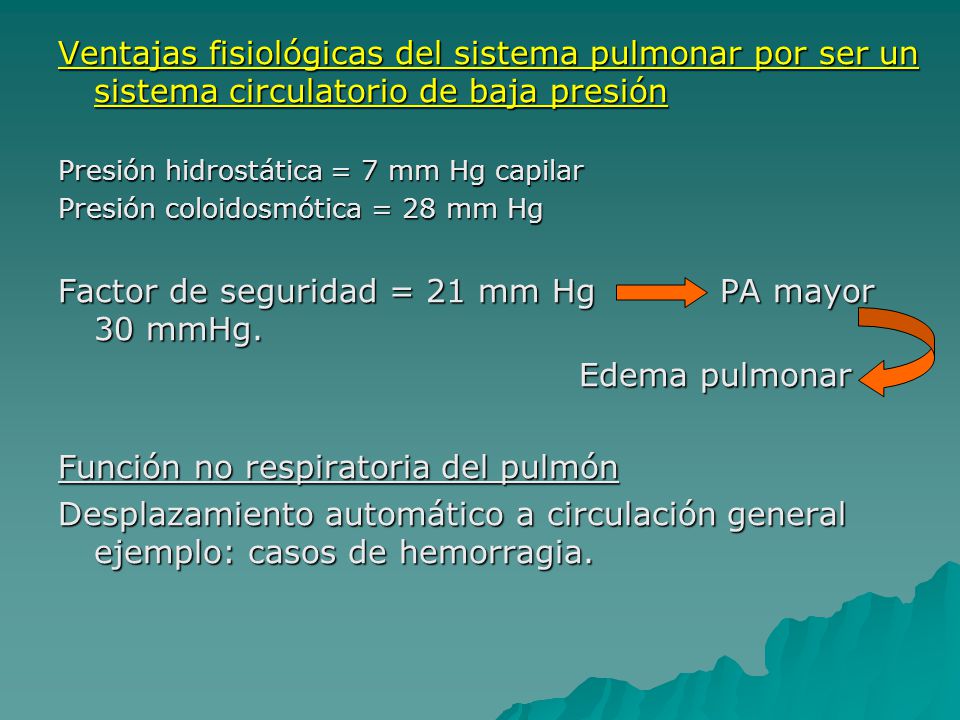 Ventajas fisiológicas del sistema pulmonar por ser un sistema circulatorio de baja presión

Presión hidrostática = 7 mm Hg capilar
Presión coloidosmótica = 28 mm Hg

Factor de seguridad = 21 mm Hg PA mayor 30 mmHg.

Edema pulmonar

Función no respiratoria del pulmón

Desplazamiento automático a circulación general ejemplo: casos de hemorragia.